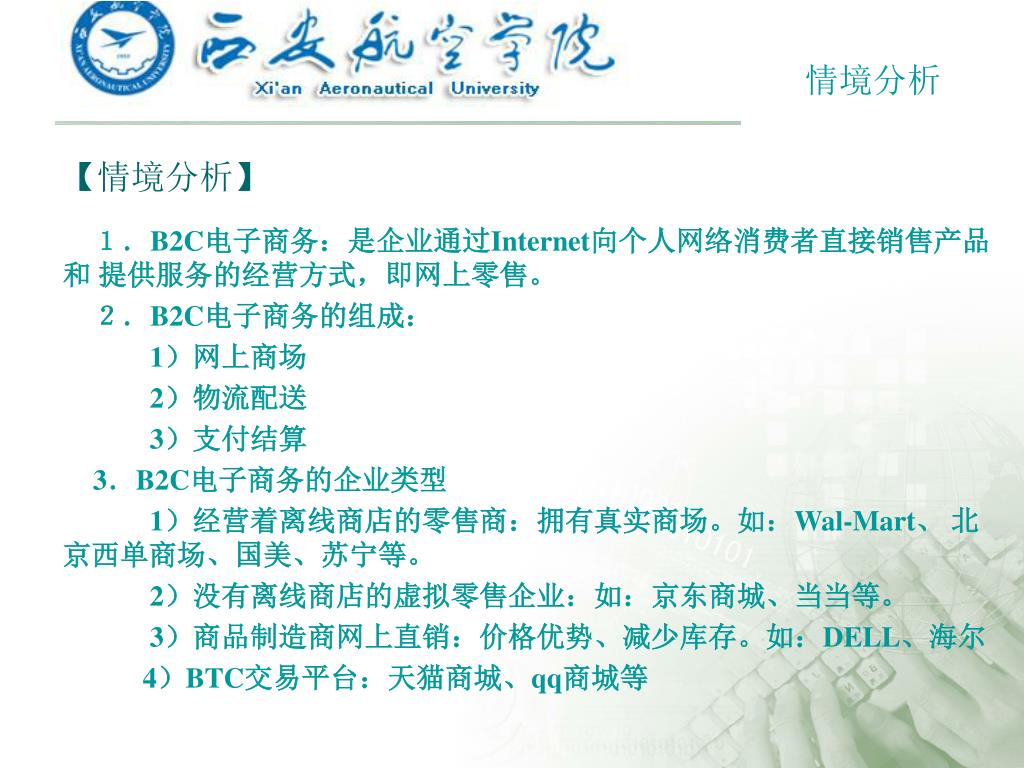 西安航空学院
Xi'an Aeronautical University

情境分析

【情境分析】

１．B2C电子商务：是企业通过Internet向个人网络消费者直接销售产品和 提供服务的经营方式，即网上零售。

２．B2C电子商务的组成：

1）网上商场

2）物流配送

3）支付结算

3．B2C电子商务的企业类型

1）经营着离线商店的零售商：拥有真实商场。如：Wal-Mart、 北京西单商场、国美、苏宁等。

2）没有离线商店的虚拟零售企业：如：京东商城、当当等。

3）商品制造商网上直销：价格优势、减少库存。如：DELL、海尔

4）BTC交易平台：天猫商城、qq商城等